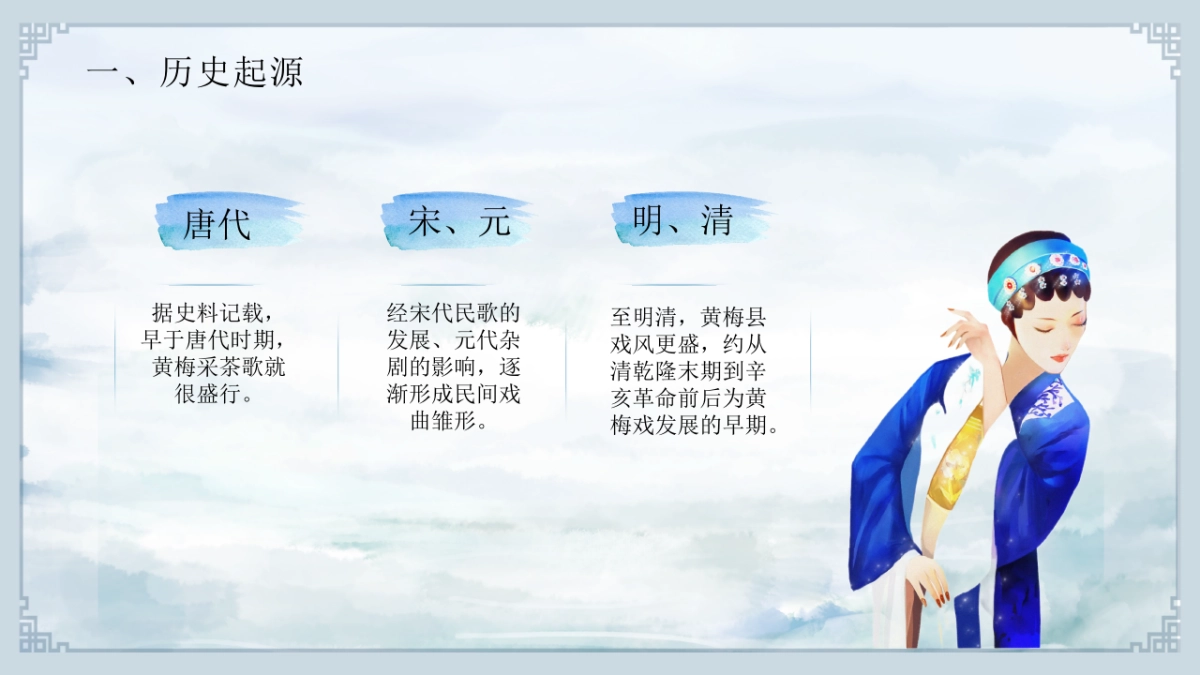 一、历史起源

唐代

据史料记载，早于唐代时期，黄梅采茶歌就很盛行。

宋、元

经宋代民歌的发展、元代杂剧的影响，逐渐形成民间戏曲雏形。

明、清

至明清，黄梅县戏风更盛，约从清乾隆末期到辛亥革命前后为黄梅戏发展的早期。